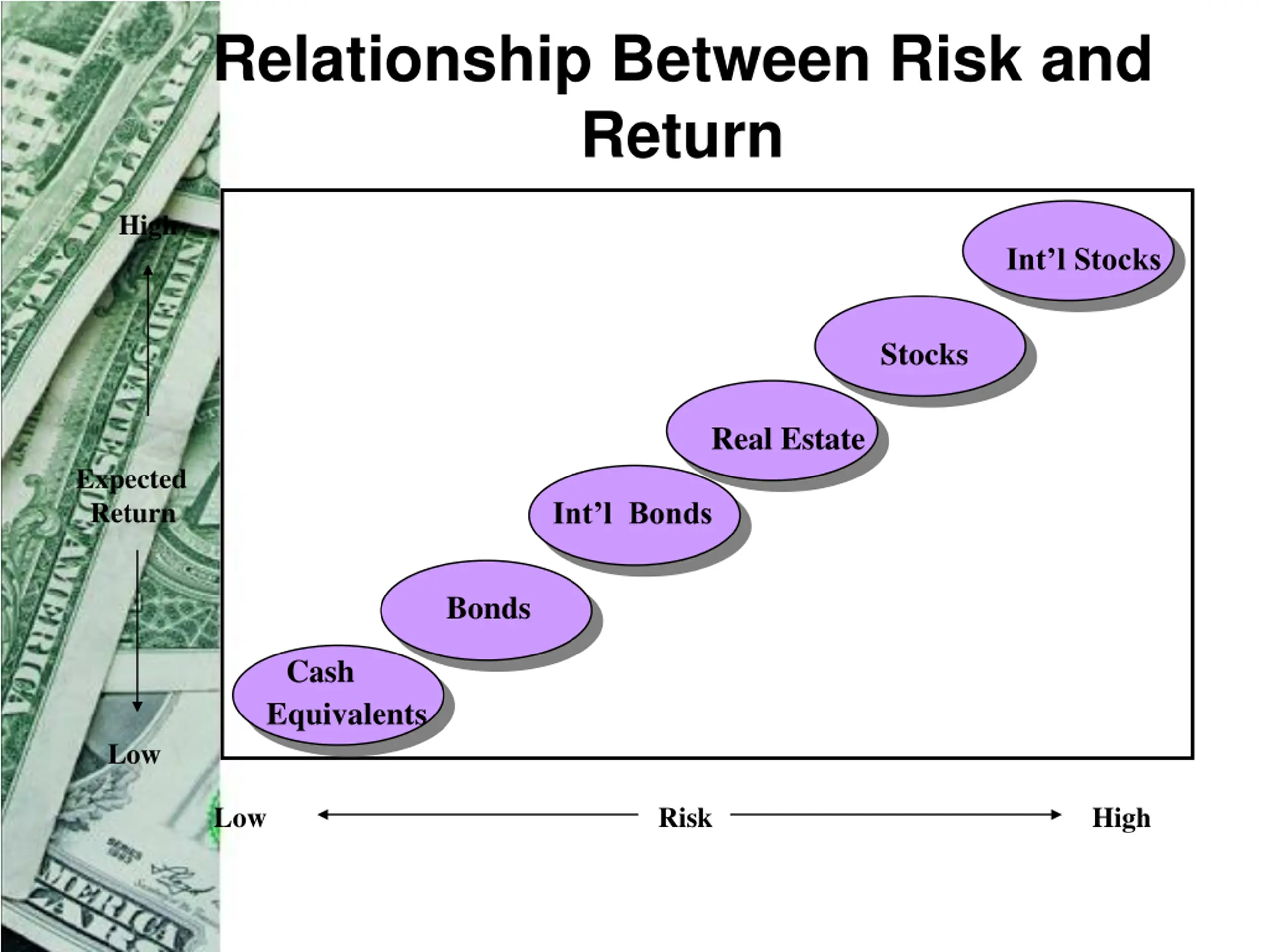 Relationship Between Risk and Return

High

Expected Return

Low

Int’l Stocks

Stocks

Real Estate

Int’l Bonds

Bonds

Cash Equivalents

Low Risk High